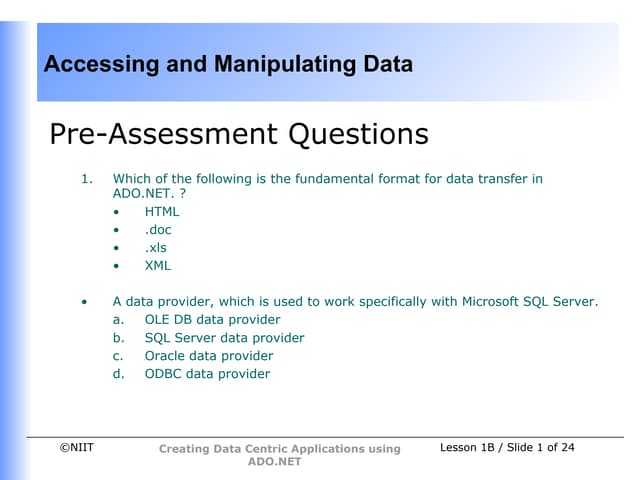 Accessing and Manipulating Data

Pre-Assessment Questions

1. Which of the following is the fundamental format for data transfer in ADO.NET. ?
• HTML
• .doc
• .xls
• XML

• A data provider, which is used to work specifically with Microsoft SQL Server.
a. OLE DB data provider
b. SQL Server data provider
c. Oracle data provider
d. ODBC data provider

©NIIT
Creating Data Centric Applications using ADO.NET
Lesson 1B / Slide 1 of 24